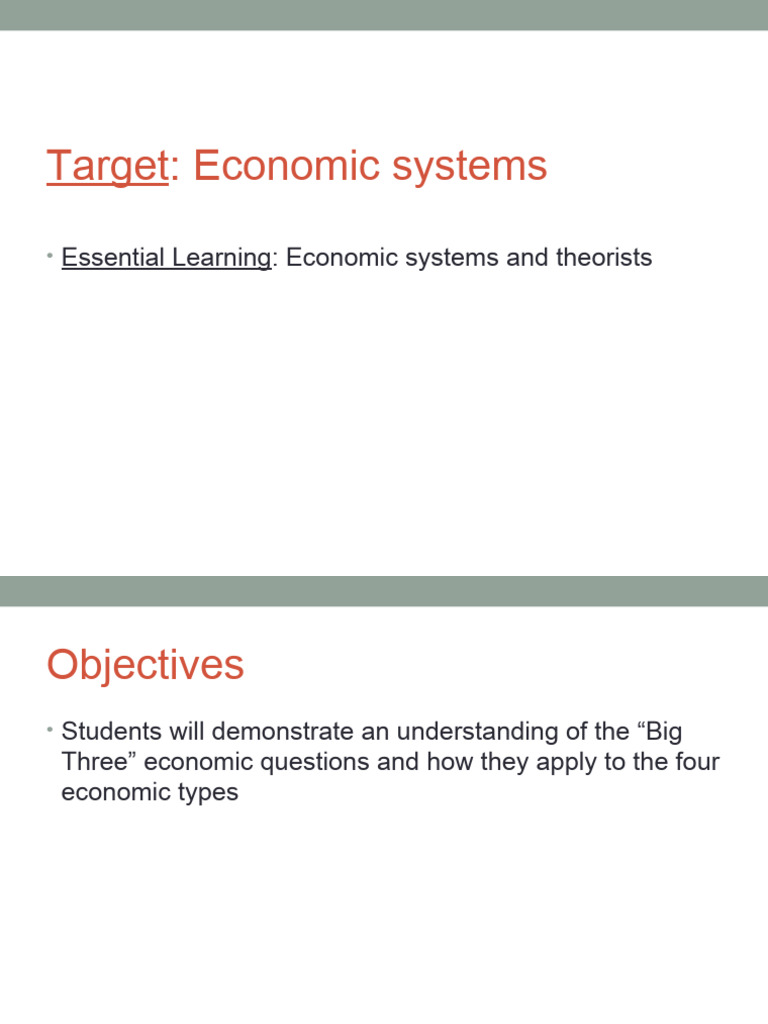 Target: Economic systems

• Essential Learning: Economic systems and theorists

Objectives

• Students will demonstrate an understanding of the “Big Three” economic questions and how they apply to the four economic types